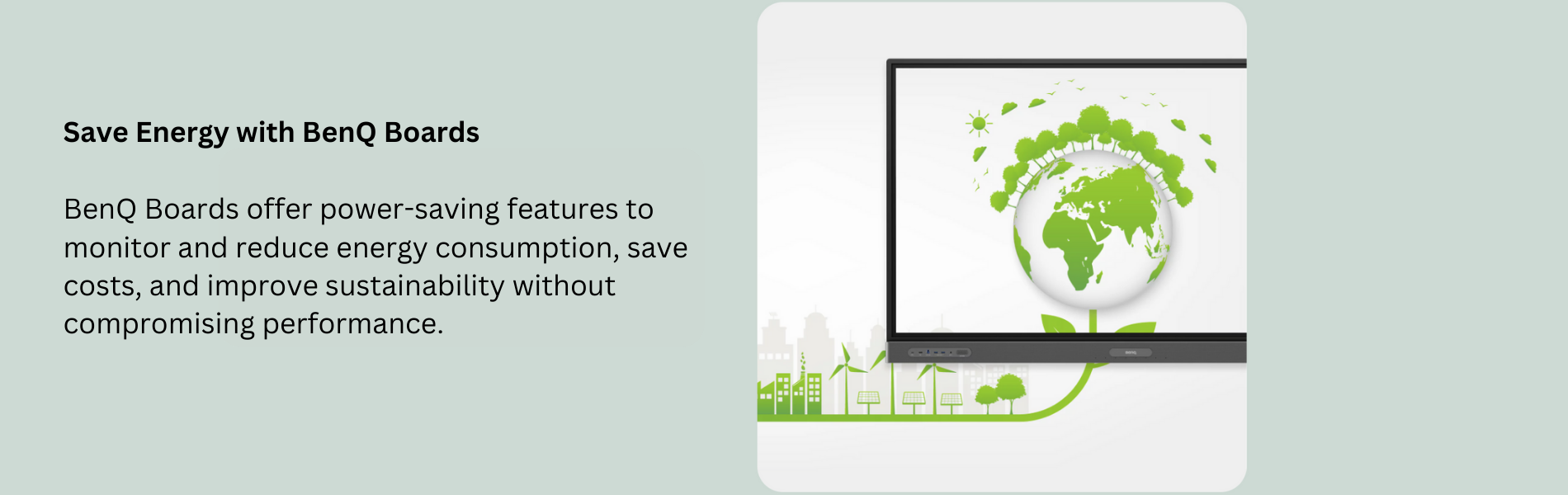 Save Energy with BenQ Boards

BenQ Boards offer power-saving features to monitor and reduce energy consumption, save costs, and improve sustainability without compromising performance.

BenQ